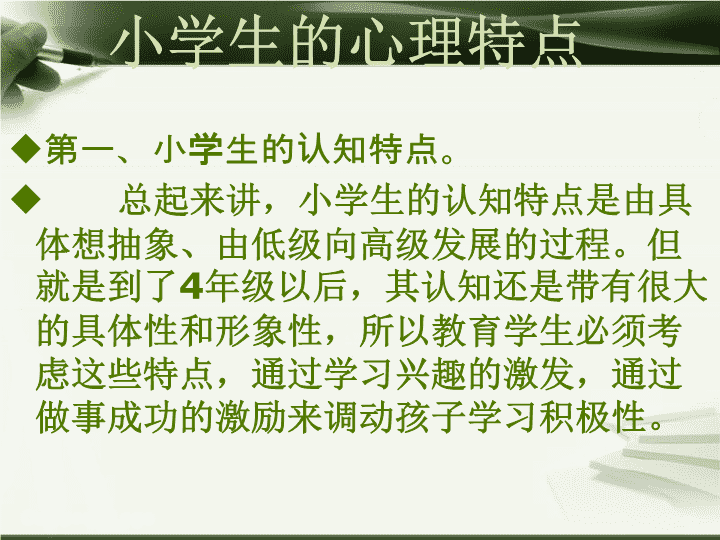 小学生的心理特点

◆第一、小学生的认知特点。

◆ 总起来讲，小学生的认知特点是由具体想抽象、由低级向高级发展的过程。但就是到了4年级以后，其认知还是带有很大的具体性和形象性，所以教育学生必须考虑这些特点，通过学习兴趣的激发，通过做事成功的激励来调动孩子学习积极性。